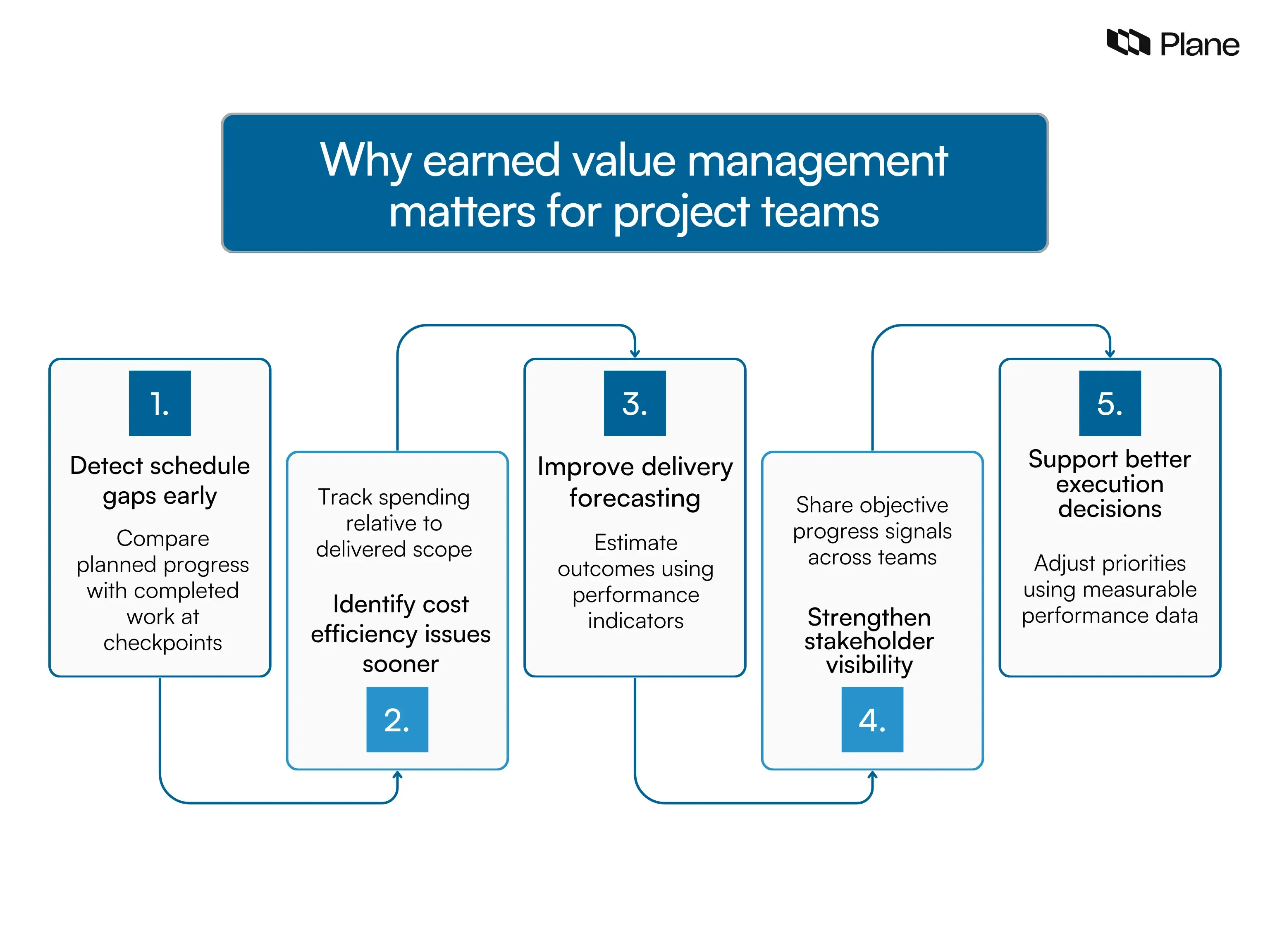 Plane

Why earned value management matters for project teams

1.

Detect schedule gaps early

Compare planned progress with completed work at checkpoints

Track spending relative to delivered scope

Identify cost efficiency issues sooner

2.

3.

Improve delivery forecasting

Estimate outcomes using performance indicators

Share objective progress signals across teams

Strengthen stakeholder visibility

4.

5.

Support better execution decisions

Adjust priorities using measurable performance data